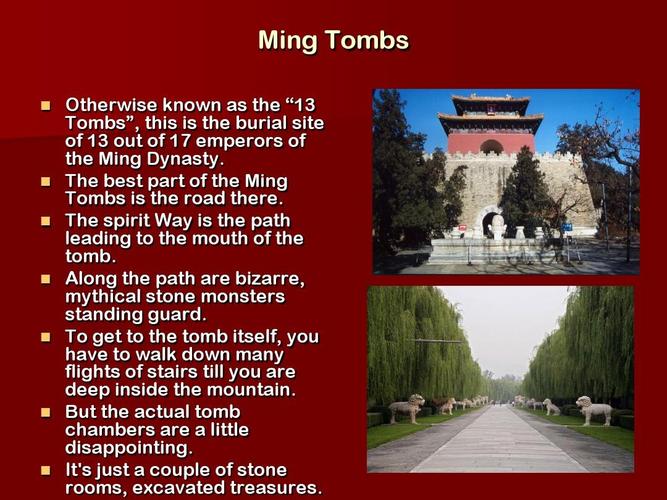 Ming Tombs

- Otherwise known as the “13 Tombs”, this is the burial site of 13 out of 17 emperors of the Ming Dynasty.
- The best part of the Ming Tombs is the road there.
- The spirit Way is the path leading to the mouth of the tomb.
- Along the path are bizarre, mythical stone monsters standing guard.
- To get to the tomb itself, you have to walk down many flights of stairs till you are deep inside the mountain.
- But the actual tomb chambers are a little disappointing.
- It's just a couple of stone rooms, excavated treasures.